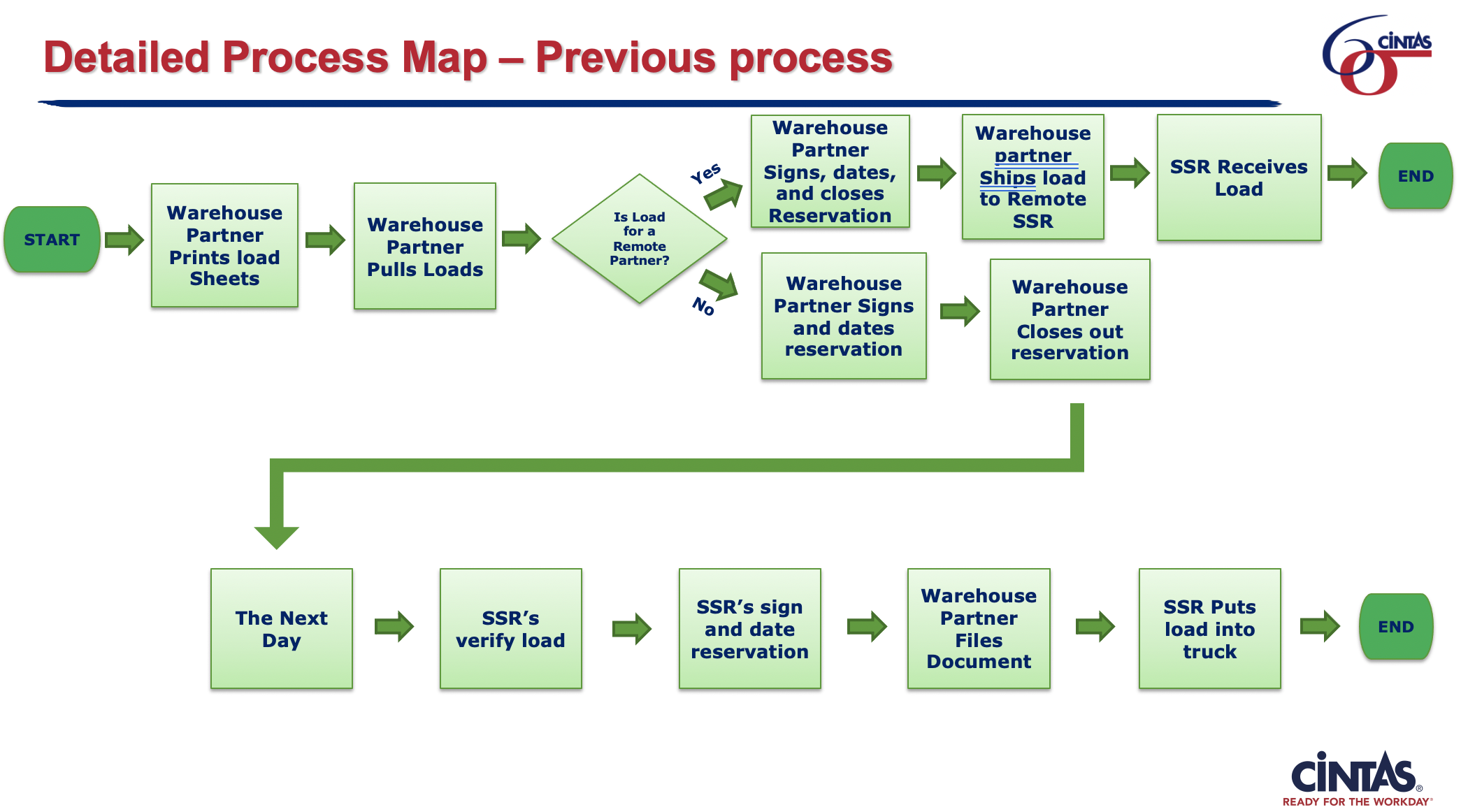 Detailed Process Map – Previous process

CINTAS

START

Warehouse Partner Prints load Sheets

Warehouse Partner Pulls Loads

Is Load for a Remote Partner?

Yes

Warehouse Partner Signs, dates, and closes Reservation

Warehouse partner Ships load to Remote SSR

SSR Receives Load

END

No

Warehouse Partner Signs and dates reservation

Warehouse Partner Closes out reservation

The Next Day

SSR's verify load

SSR's sign and date reservation

Warehouse Partner Files Document

SSR Puts load into truck

END

CINTAS®
READY FOR THE WORKDAY®